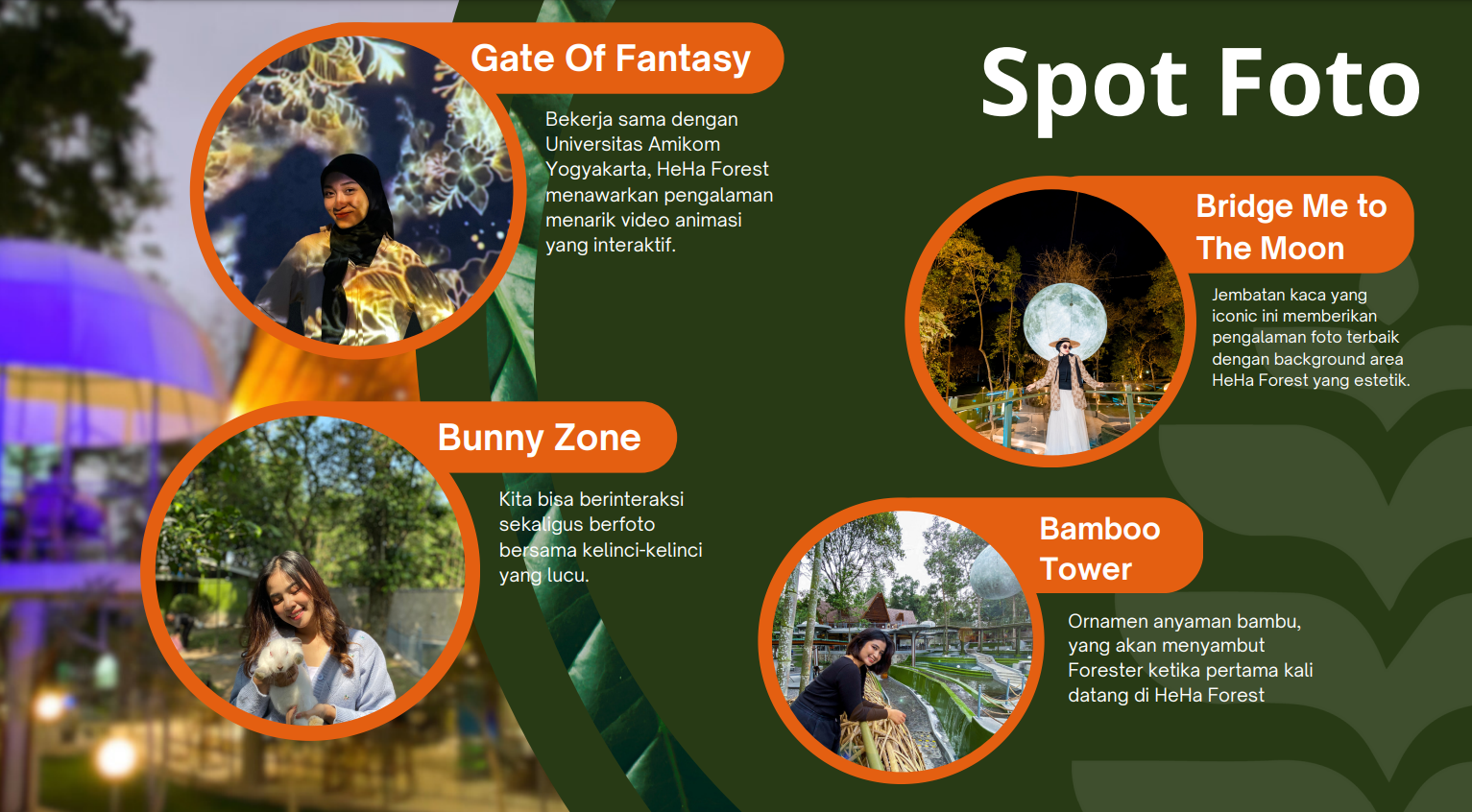 Spot Foto

Gate Of Fantasy

Bekerja sama dengan Universitas Amikom Yogyakarta, HeHa Forest menawarkan pengalaman menarik video animasi yang interaktif.

Bridge Me to The Moon

Jembatan kaca yang iconic ini memberikan pengalaman foto terbaik dengan background area HeHa Forest yang estetik.

Bunny Zone

Kita bisa berinteraksi sekaligus berfoto bersama kelinci-kelinci yang lucu.

Bamboo Tower

Ornamen anyaman bambu, yang akan menyambut Forester ketika pertama kali datang di HeHa Forest